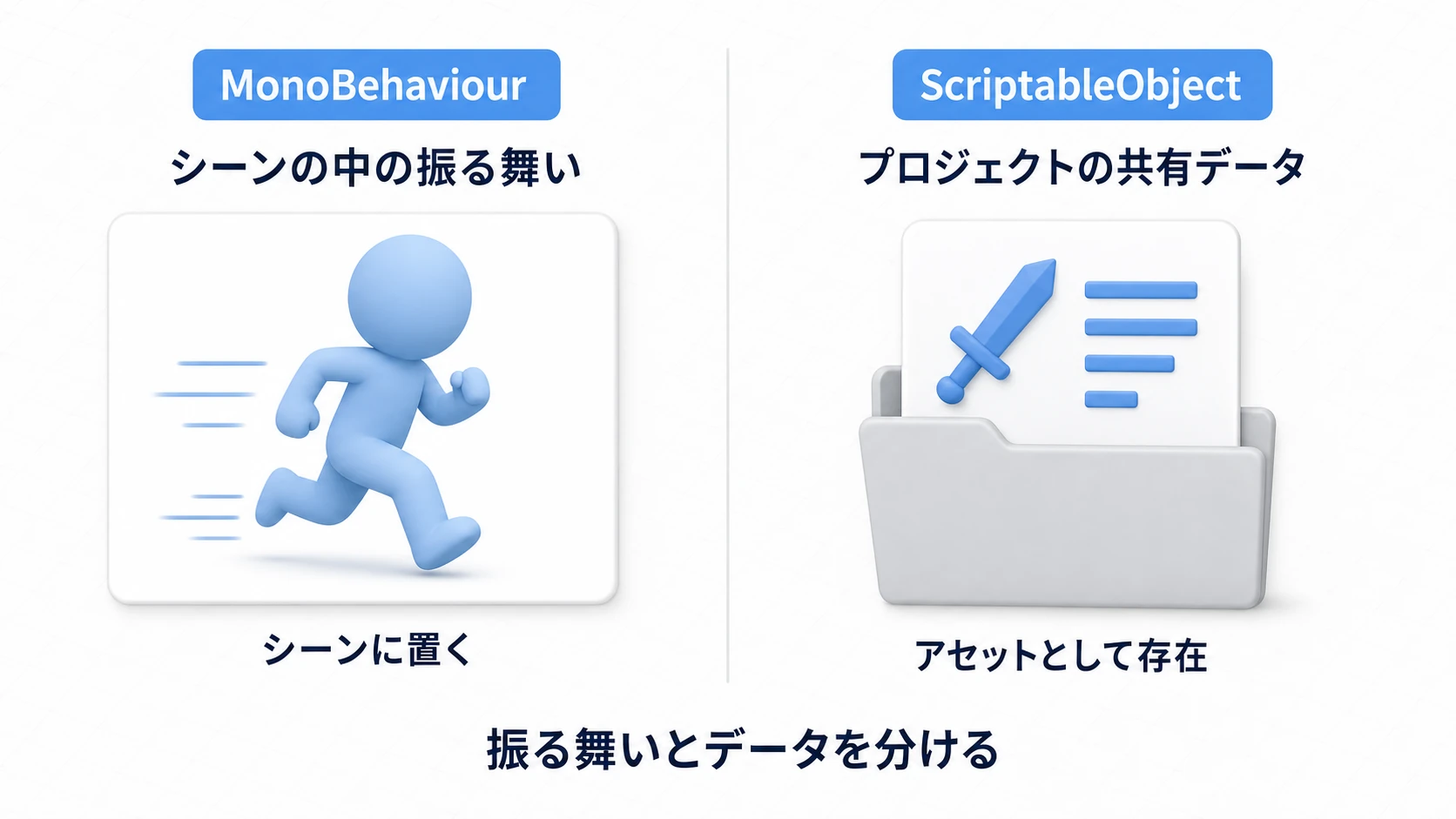 MonoBehaviour

シーンの中の振る舞い

シーンに置く

ScriptableObject

プロジェクトの共有データ

アセットとして存在

振る舞いとデータを分ける